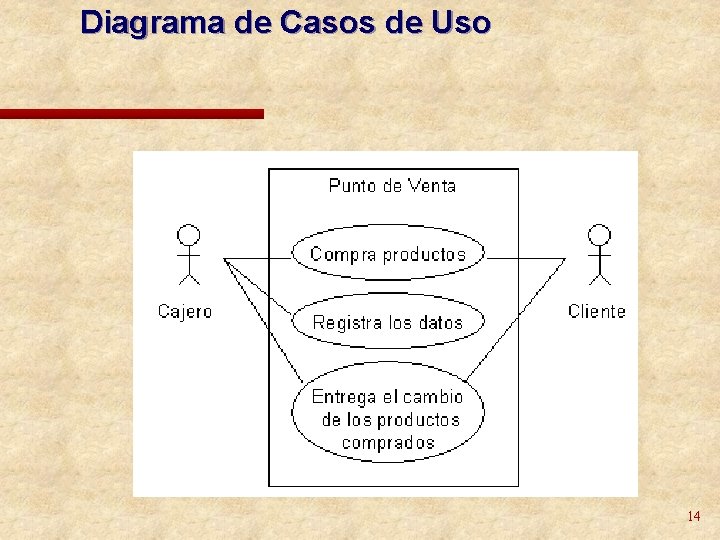 Diagrama de Casos de Uso

Punto de Venta

Cajero

Compra productos

Registra los datos

Entrega el cambio de los productos comprados

Cliente

14